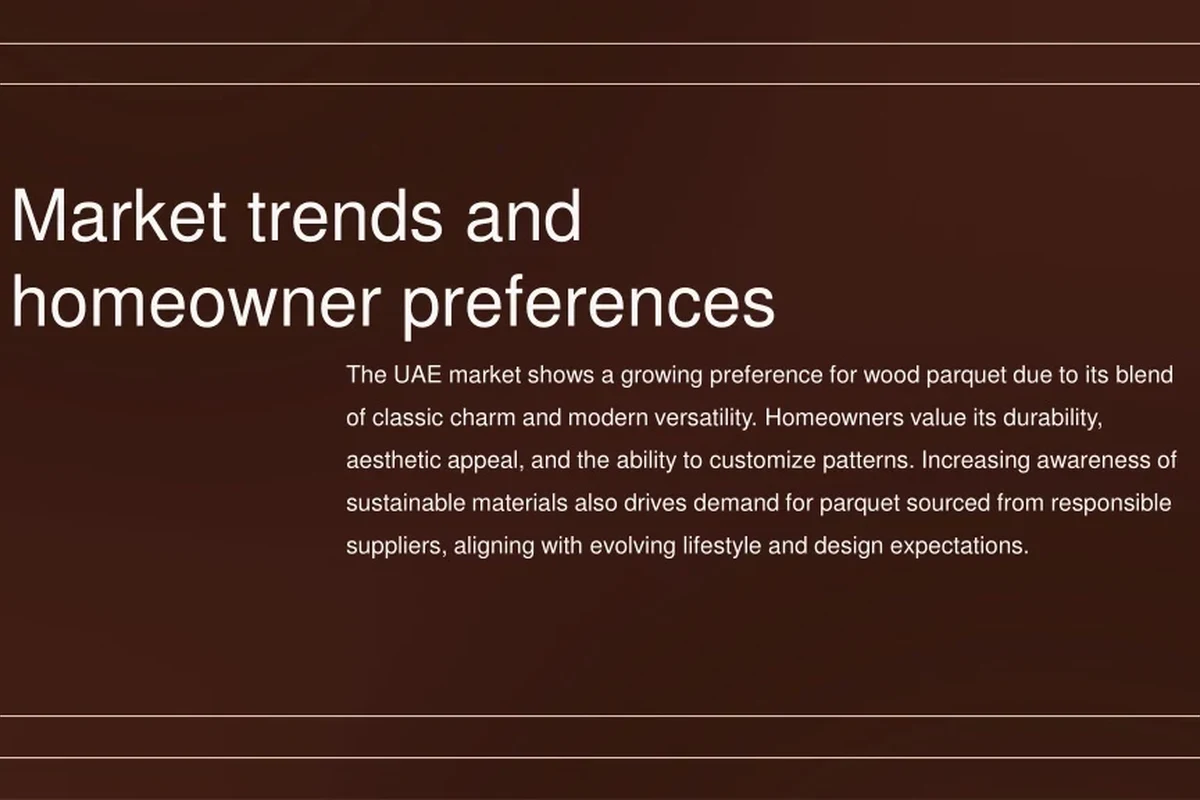 Market trends and homeowner preferences

The UAE market shows a growing preference for wood parquet due to its blend of classic charm and modern versatility. Homeowners value its durability, aesthetic appeal, and the ability to customize patterns. Increasing awareness of sustainable materials also drives demand for parquet sourced from responsible suppliers, aligning with evolving lifestyle and design expectations.